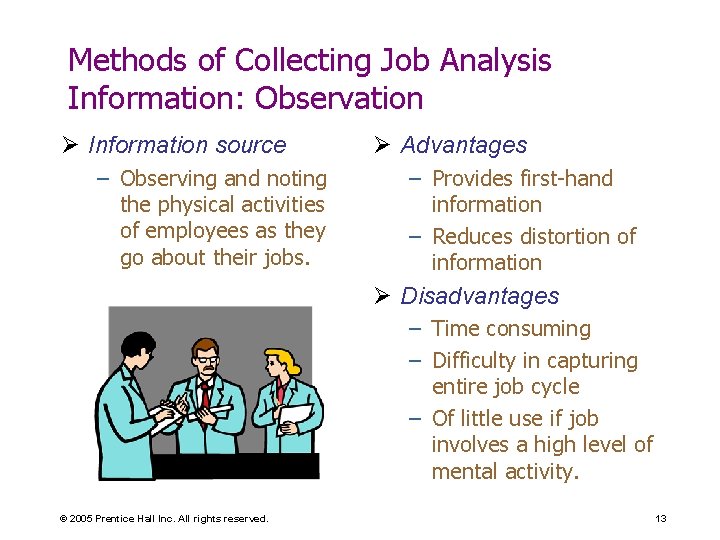 Methods of Collecting Job Analysis Information: Observation

➢ Information source

– Observing and noting the physical activities of employees as they go about their jobs.

➢ Advantages

– Provides first-hand information

– Reduces distortion of information

➢ Disadvantages

– Time consuming

– Difficulty in capturing entire job cycle

– Of little use if job involves a high level of mental activity.

© 2005 Prentice Hall Inc. All rights reserved.

13